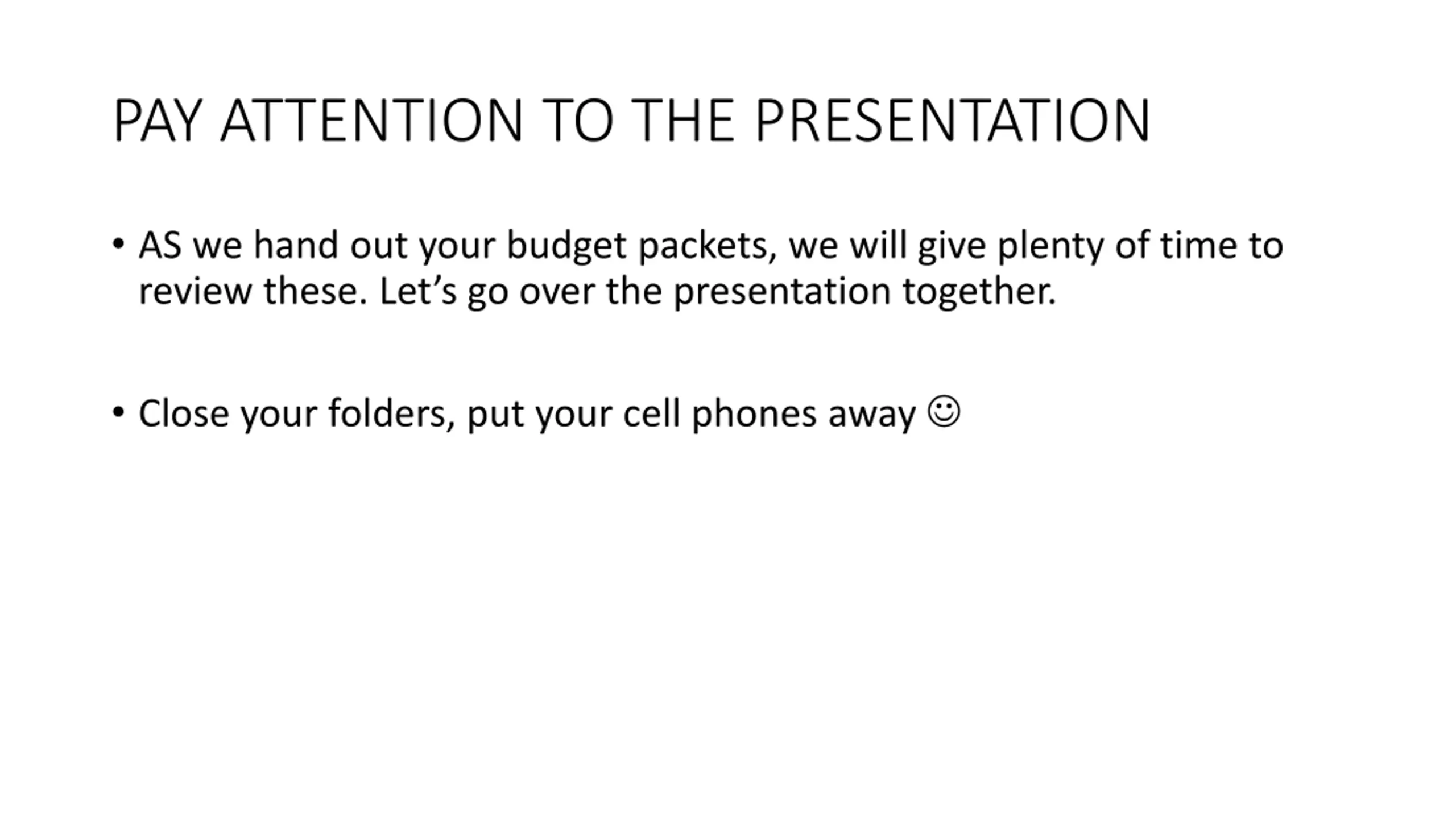 PAY ATTENTION TO THE PRESENTATION

• AS we hand out your budget packets, we will give plenty of time to review these. Let’s go over the presentation together.

• Close your folders, put your cell phones away ☺